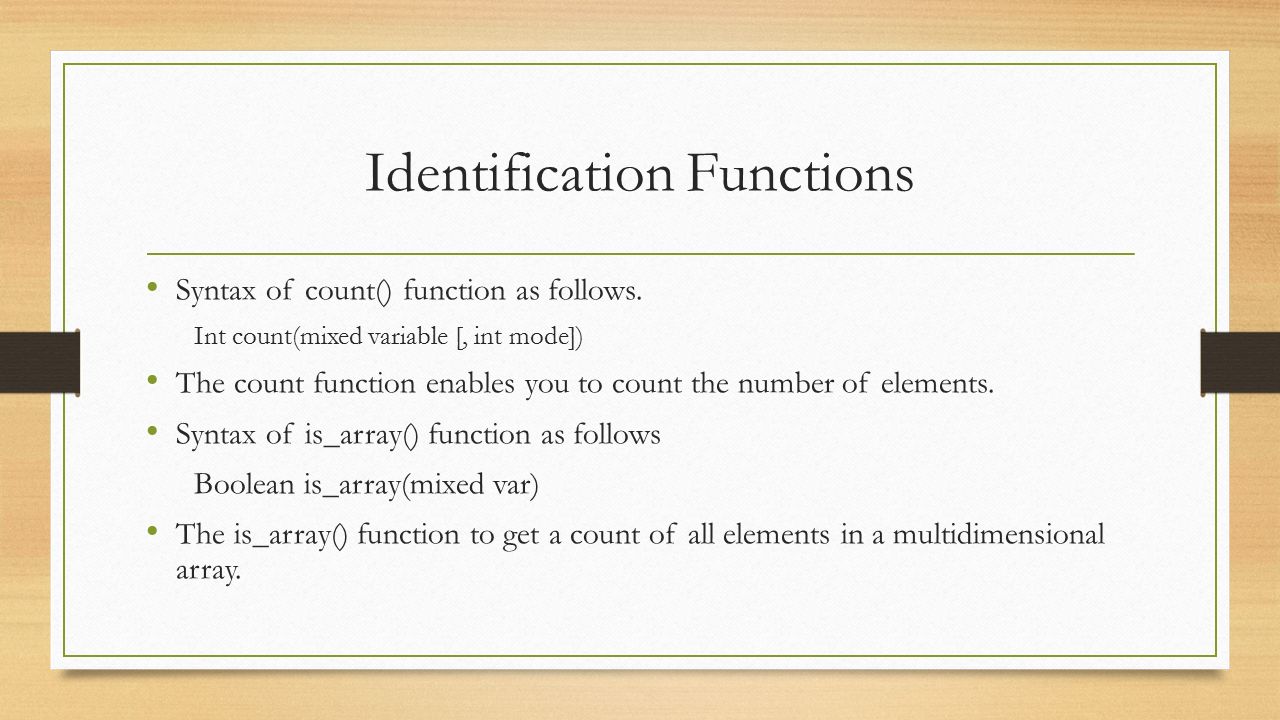 Identification Functions

• Syntax of count() function as follows.

Int count(mixed variable [, int mode])

• The count function enables you to count the number of elements.

• Syntax of is_array() function as follows

Boolean is_array(mixed var)

• The is_array() function to get a count of all elements in a multidimensional array.